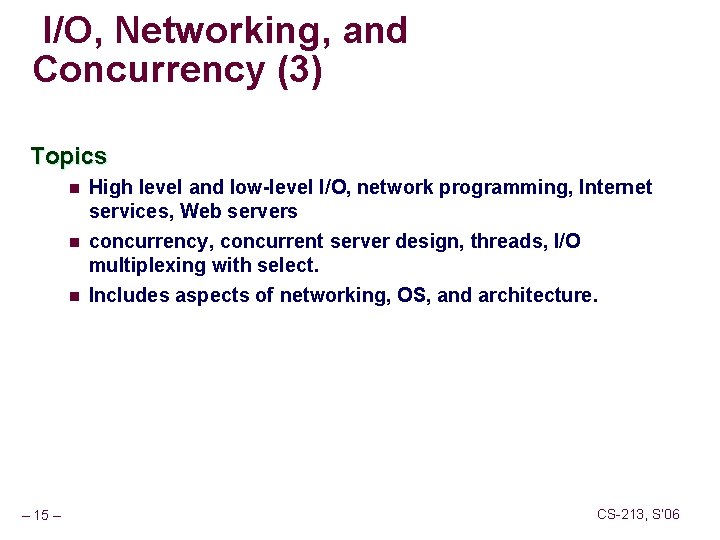 I/O, Networking, and Concurrency (3)

Topics

- High level and low-level I/O, network programming, Internet services, Web servers
- concurrency, concurrent server design, threads, I/O multiplexing with select.
- Includes aspects of networking, OS, and architecture.

– 15 –

CS-213, S'06